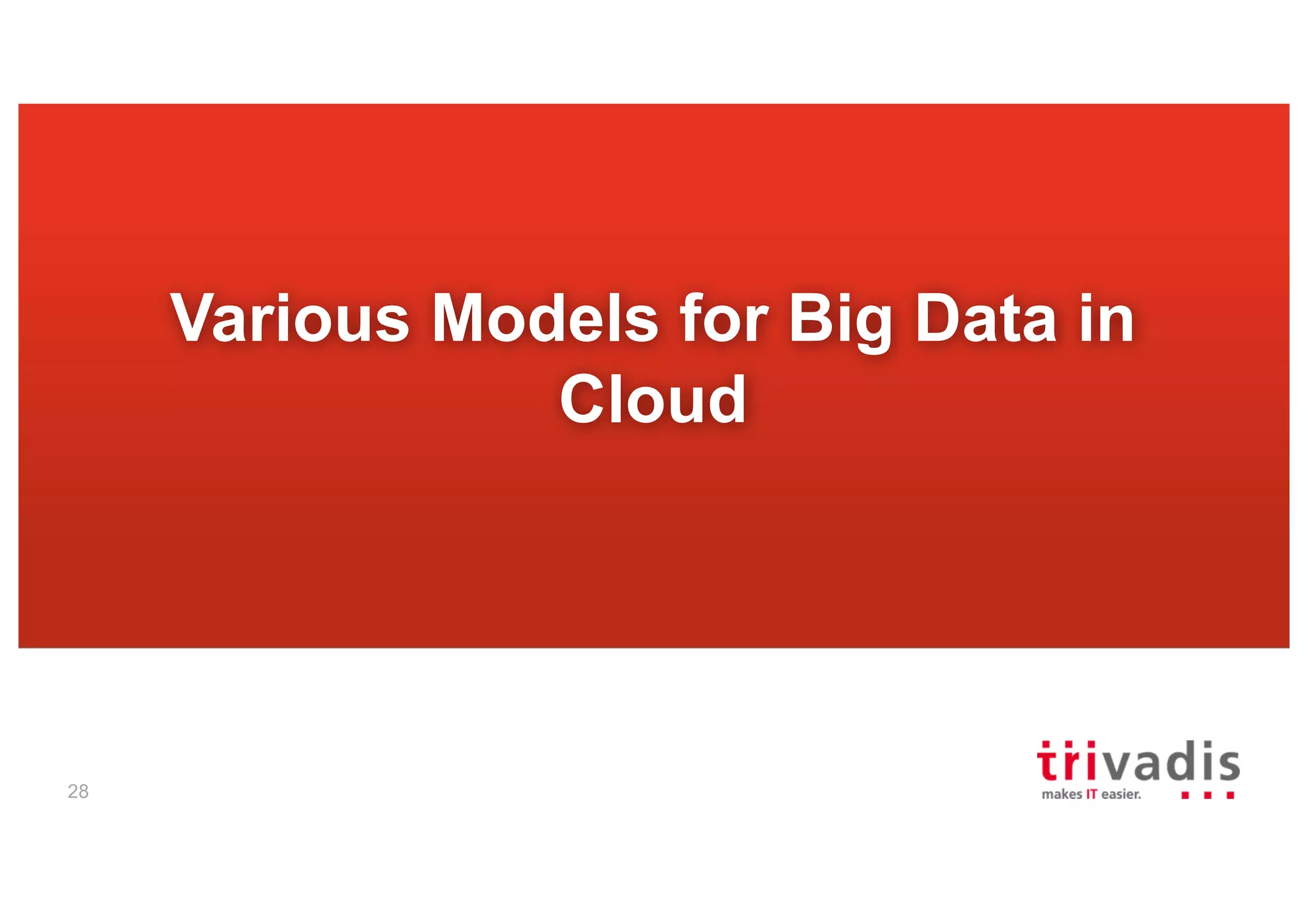 Various Models for Big Data in Cloud

28

trivadis
makes IT easier.